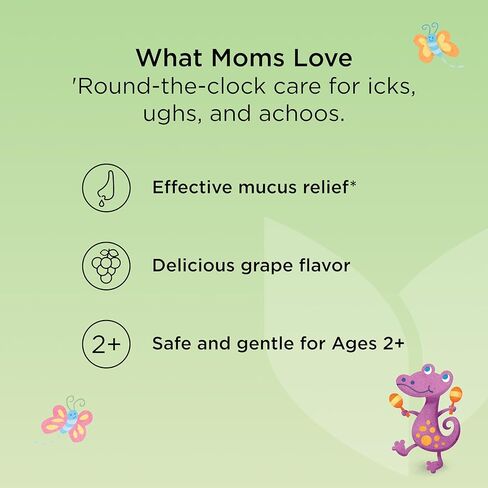 What Moms Love
'Round-the-clock care for icks, ughs, and achoos.

Effective mucus relief*

Delicious grape flavor

2+

Safe and gentle for Ages 2+